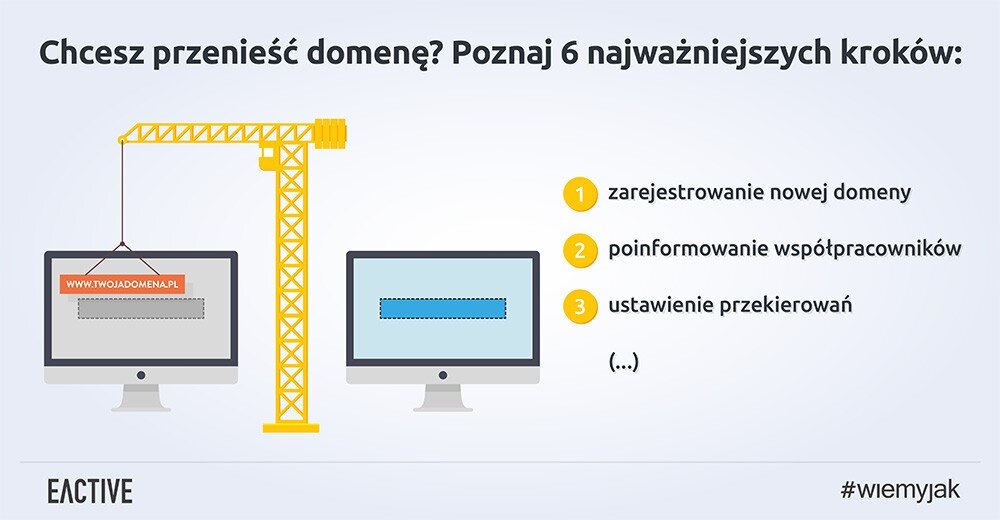 Chcesz przenieść domenę? Poznaj 6 najważniejszych kroków:

WWW.TWOJADOMENA.PL

1 zarejestrowanie nowej domeny

2 poinformowanie współpracowników

3 ustawienie przekierowań

(...)

EACTIVE

#wiemyjak